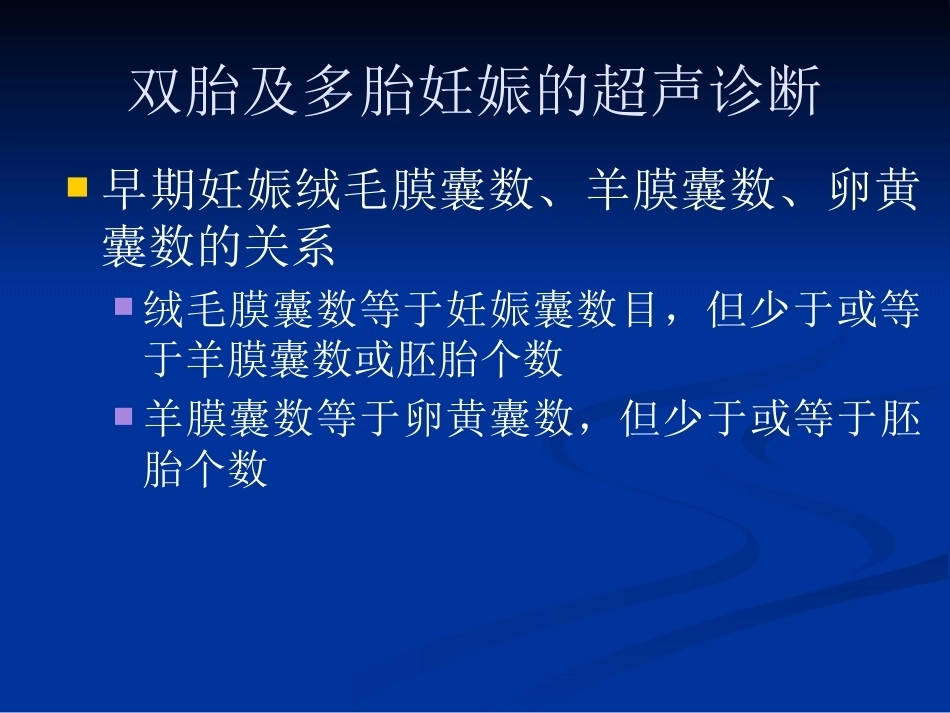 双胎及多胎妊娠的超声诊断

早期妊娠绒毛膜囊数、羊膜囊数、卵黄囊数的关系

绒毛膜囊数等于妊娠囊数目，但少于或等于羊膜囊数或胚胎个数

羊膜囊数等于卵黄囊数，但少于或等于胚胎个数